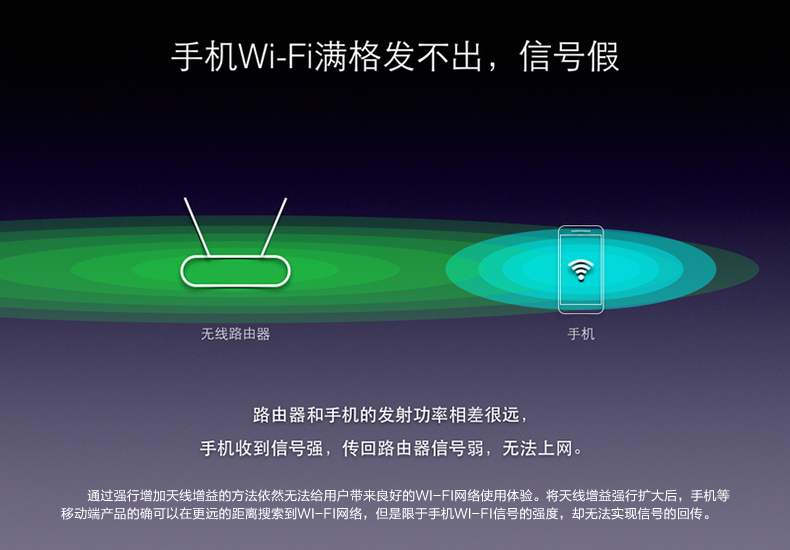 手机Wi-Fi满格发不出，信号假

无线路由器

手机

路由器和手机的发射功率相差很远，
手机收到信号强，传回路由器信号弱，无法上网。

通过强行增加天线增益的方法依然无法给用户带来良好的WI-FI网络使用体验。将天线增益强行扩大后，手机等移动端产品的确可以在更远的距离搜索到WI-FI网络，但是限于手机WI-FI信号的强度，却无法实现信号的回传。